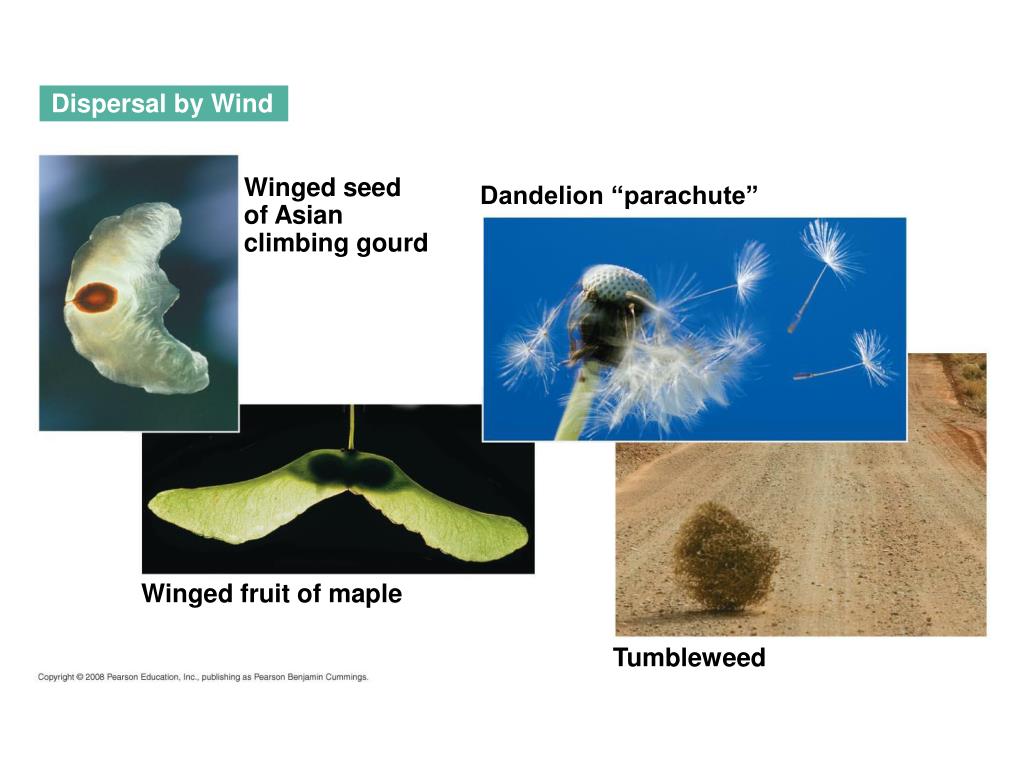 Dispersal by Wind

Winged seed of Asian climbing gourd

Dandelion “parachute”

Winged fruit of maple

Tumbleweed

Copyright © 2008 Pearson Education, Inc., publishing as Pearson Benjamin Cummings.